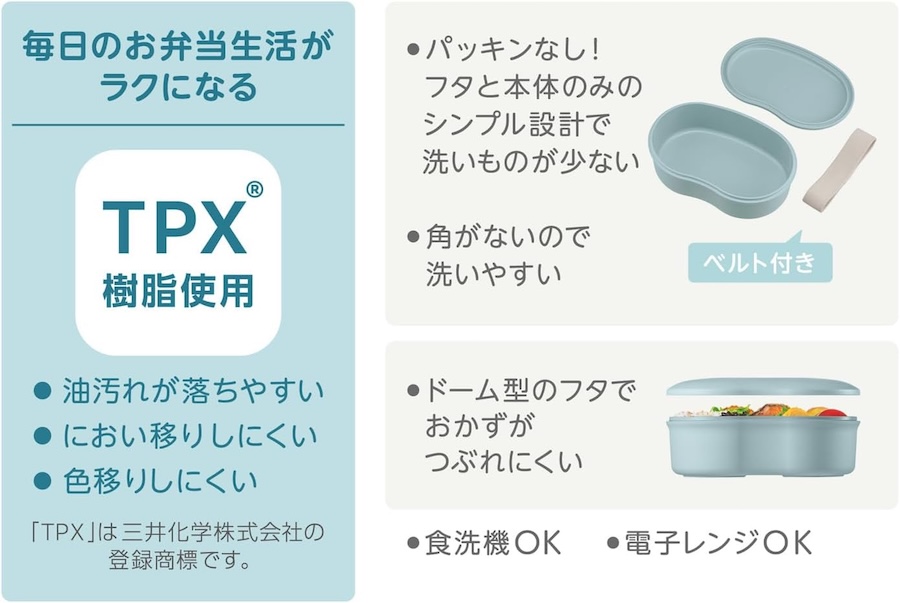 毎日のお弁当生活がラクになる

TPX®
樹脂使用

● 油汚れが落ちやすい
● におい移りしにくい
● 色移りしにくい

「TPX」は三井化学株式会社の登録商標です。

●パッキンなし！フタと本体のみのシンプル設計で洗いものが少ない

●角がないので洗いやすい

ベルト付き

●ドーム型のフタでおかずがつぶれにくい

●食洗機OK　●電子レンジOK